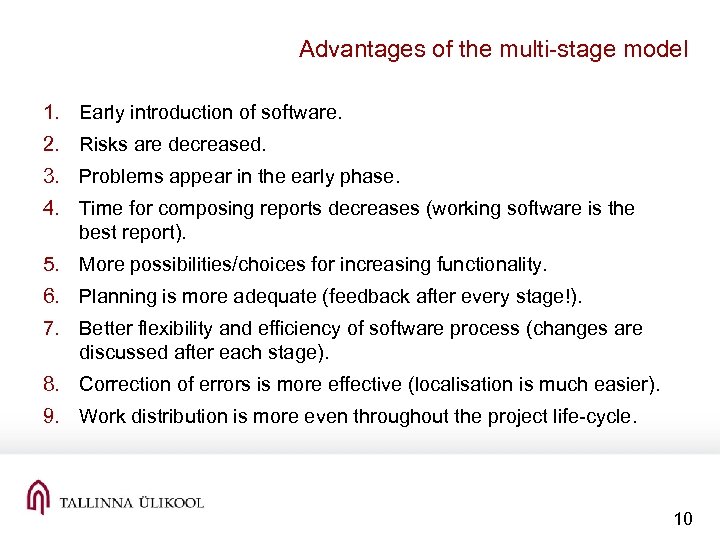 Advantages of the multi-stage model

1. Early introduction of software.
2. Risks are decreased.
3. Problems appear in the early phase.
4. Time for composing reports decreases (working software is the best report).
5. More possibilities/choices for increasing functionality.
6. Planning is more adequate (feedback after every stage!).
7. Better flexibility and efficiency of software process (changes are discussed after each stage).
8. Correction of errors is more effective (localisation is much easier).
9. Work distribution is more even throughout the project life-cycle.

TALLINNA ÜLIKOOL

10